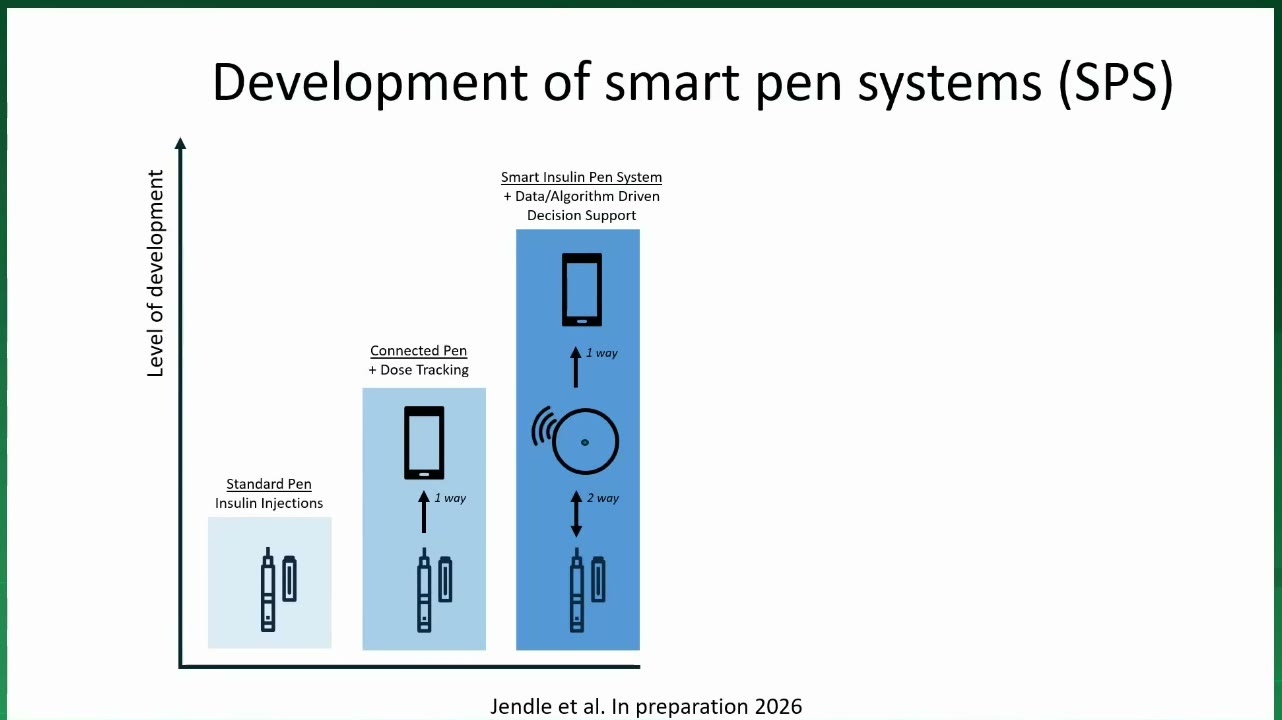 Development of smart pen systems (SPS)

Level of development

Standard Pen
Insulin Injections

Connected Pen
+ Dose Tracking

1 way

Smart Insulin Pen System
+ Data/Algorithm Driven
Decision Support

1 way

2 way

Jendle et al. In preparation 2026